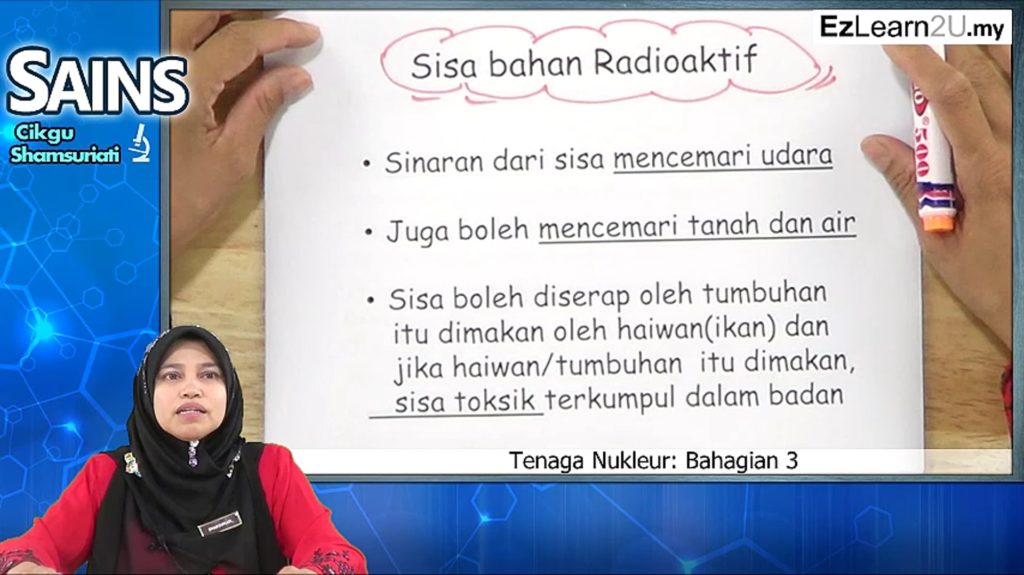 SAINS
Cikgu Shamsuriati

EzLearn2U.my

Sisa bahan Radioaktif

• Sinaran dari sisa mencemari udara

• Juga boleh mencemari tanah dan air

• Sisa boleh diserap oleh tumbuhan itu dimakan oleh haiwan(ikan) dan jika haiwan/tumbuhan itu dimakan, sisa toksik terkumpul dalam badan

Tenaga Nukleur: Bahagian 3